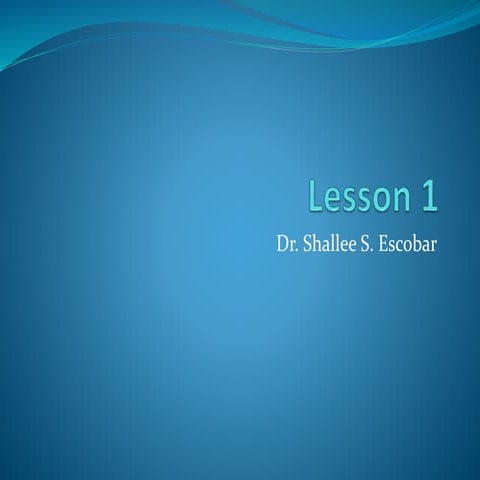 Lesson 1

Dr. Shallee S. Escobar